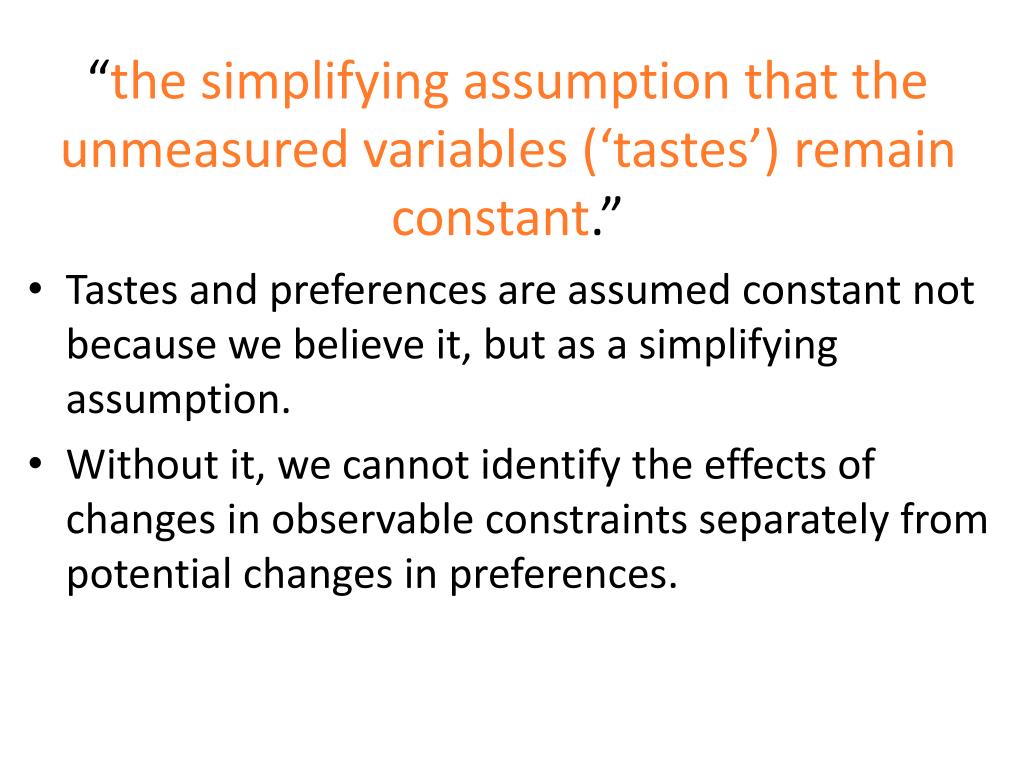 “the simplifying assumption that the unmeasured variables (‘tastes’) remain constant.”

• Tastes and preferences are assumed constant not because we believe it, but as a simplifying assumption.
• Without it, we cannot identify the effects of changes in observable constraints separately from potential changes in preferences.